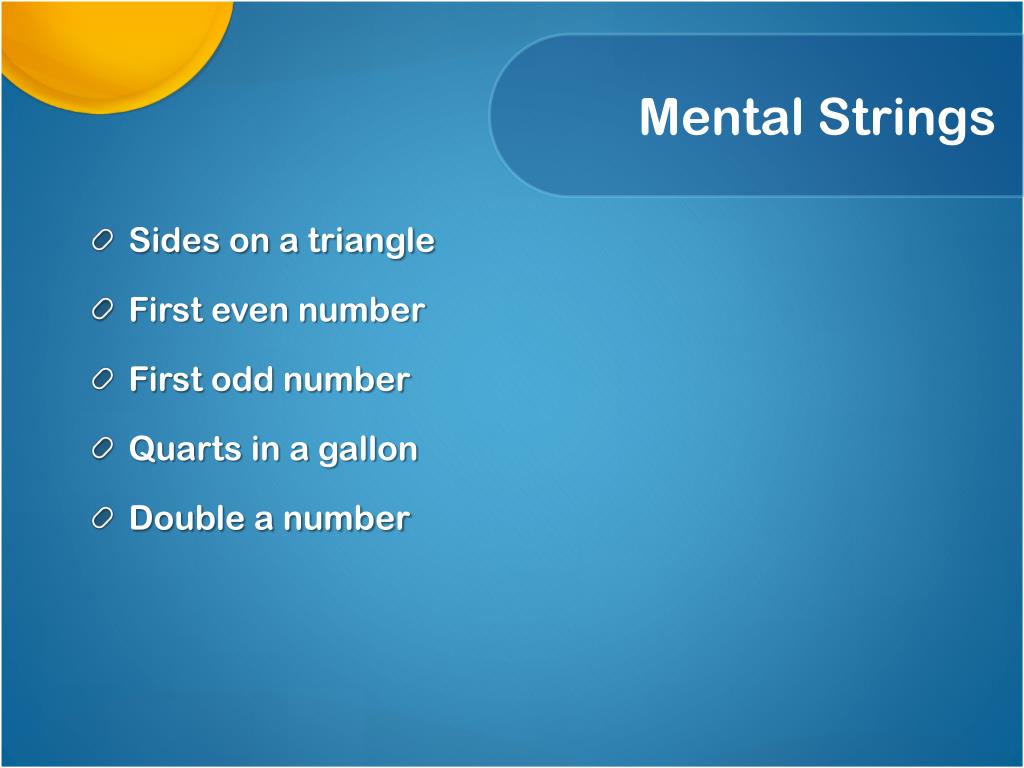 Mental Strings

Sides on a triangle

First even number

First odd number

Quarts in a gallon

Double a number